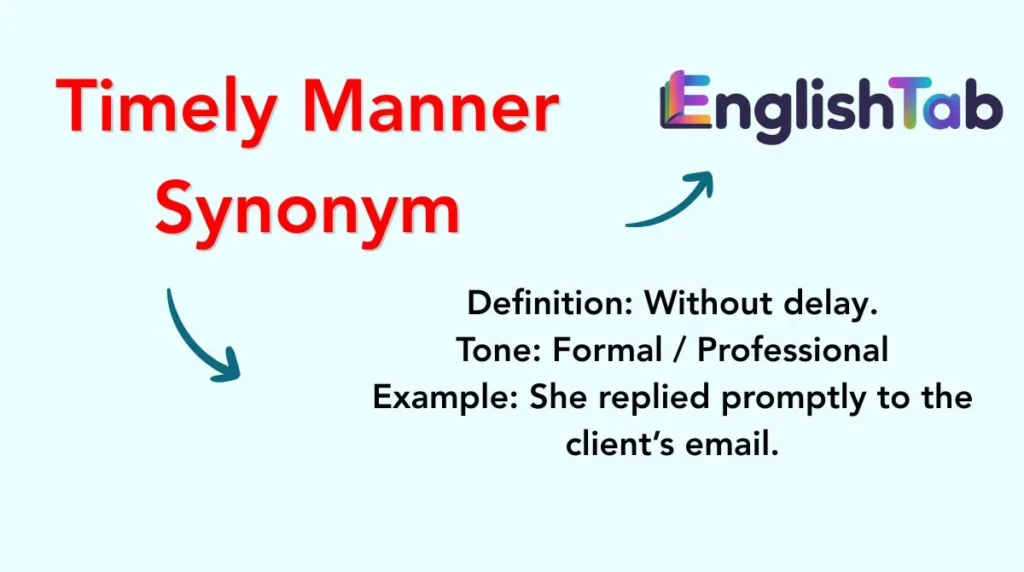 Timely Manner Synonym

EnglishTab

Definition: Without delay.
Tone: Formal / Professional
Example: She replied promptly to the client's email.